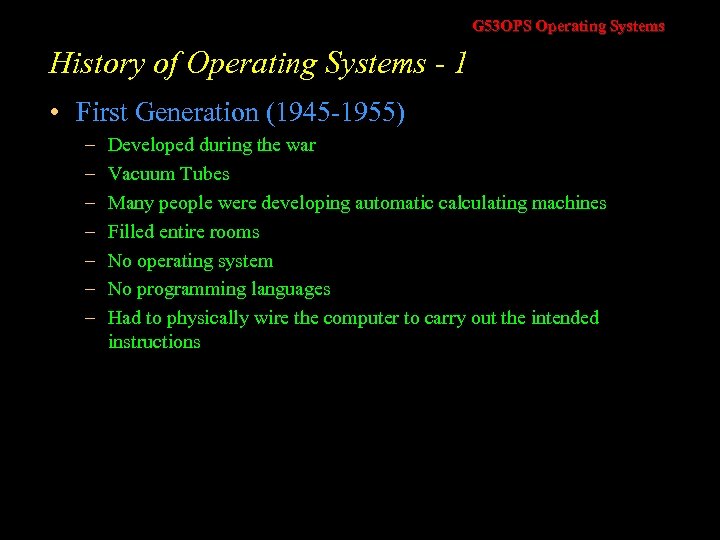 G53OPS Operating Systems

History of Operating Systems - 1

• First Generation (1945-1955)
  – Developed during the war
  – Vacuum Tubes
  – Many people were developing automatic calculating machines
  – Filled entire rooms
  – No operating system
  – No programming languages
  – Had to physically wire the computer to carry out the intended instructions